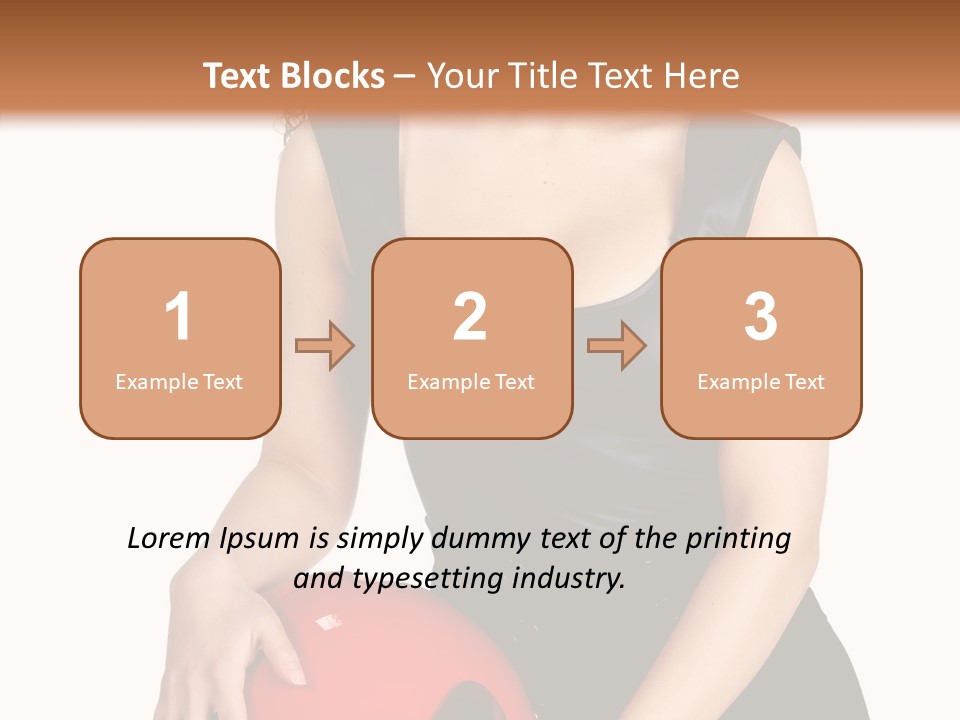 Text Blocks – Your Title Text Here

1
Example Text

2
Example Text

3
Example Text

Lorem Ipsum is simply dummy text of the printing and typesetting industry.